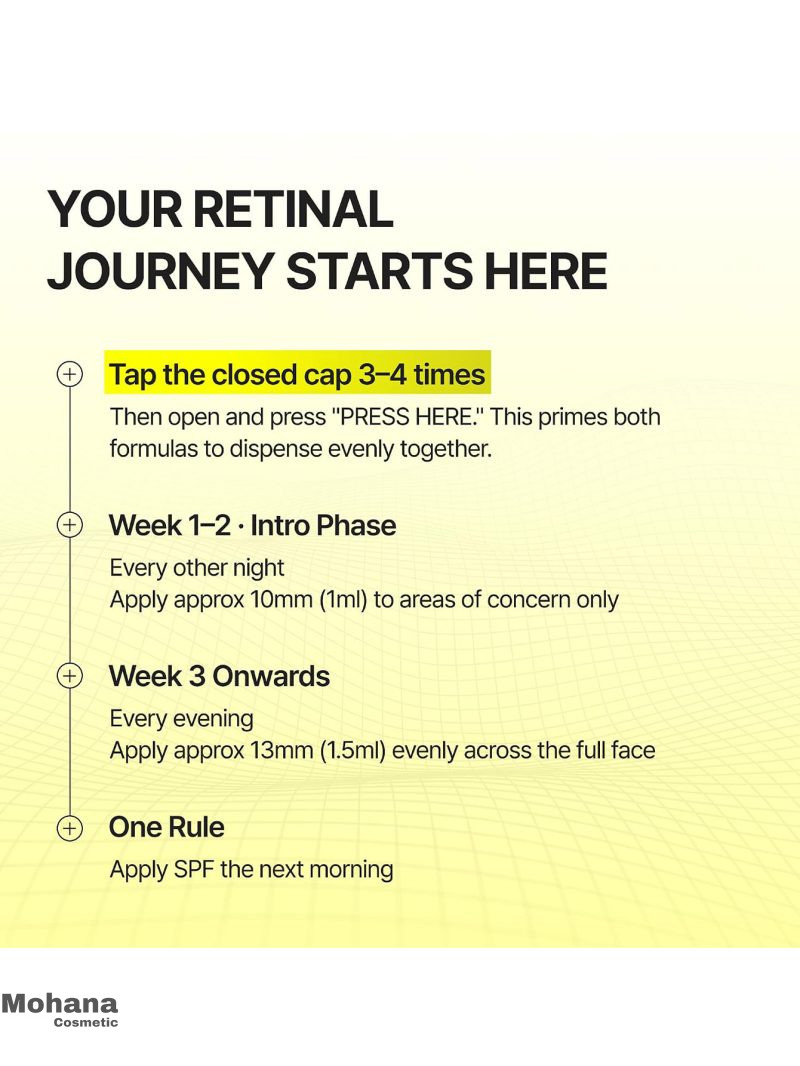 YOUR RETINAL JOURNEY STARTS HERE

Tap the closed cap 3–4 times
Then open and press "PRESS HERE." This primes both formulas to dispense evenly together.

Week 1–2 · Intro Phase
Every other night
Apply approx 10mm (1ml) to areas of concern only

Week 3 Onwards
Every evening
Apply approx 13mm (1.5ml) evenly across the full face

One Rule
Apply SPF the next morning

Mohana
Cosmetic